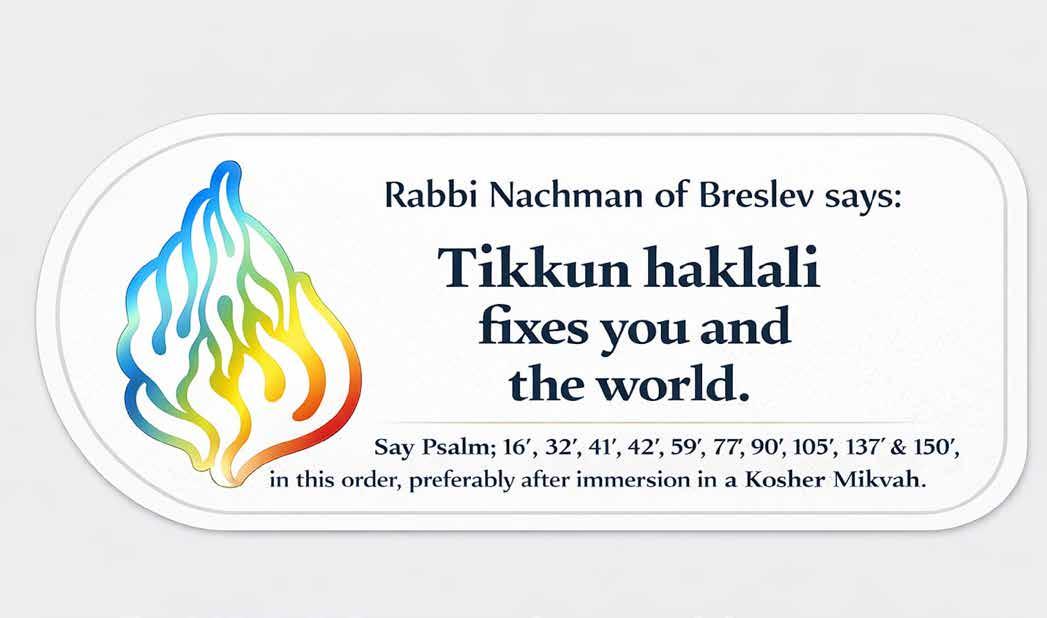 Rabbi Nachman of Breslev says:

Tikkun haklali fixes you and the world.

Say Psalm; 16′, 32′, 41′, 42′, 59′, 77′, 90′, 105′, 137′ & 150′, in this order, preferably after immersion in a Kosher Mikvah.